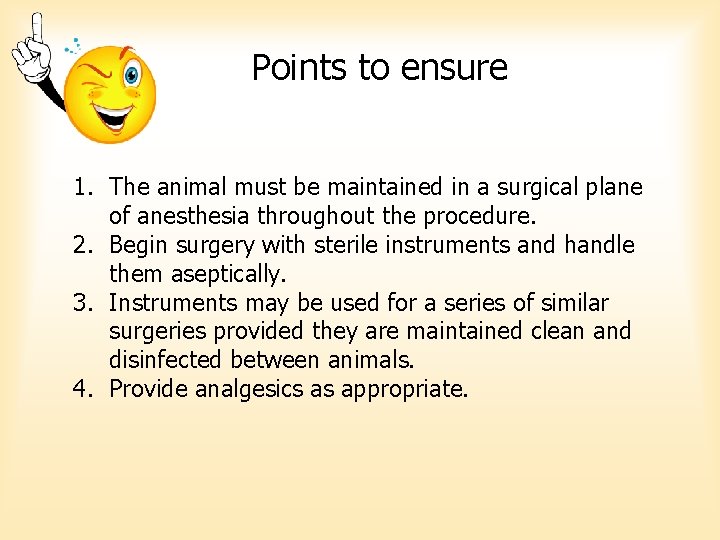 Points to ensure

1. The animal must be maintained in a surgical plane of anesthesia throughout the procedure.
2. Begin surgery with sterile instruments and handle them aseptically.
3. Instruments may be used for a series of similar surgeries provided they are maintained clean and disinfected between animals.
4. Provide analgesics as appropriate.